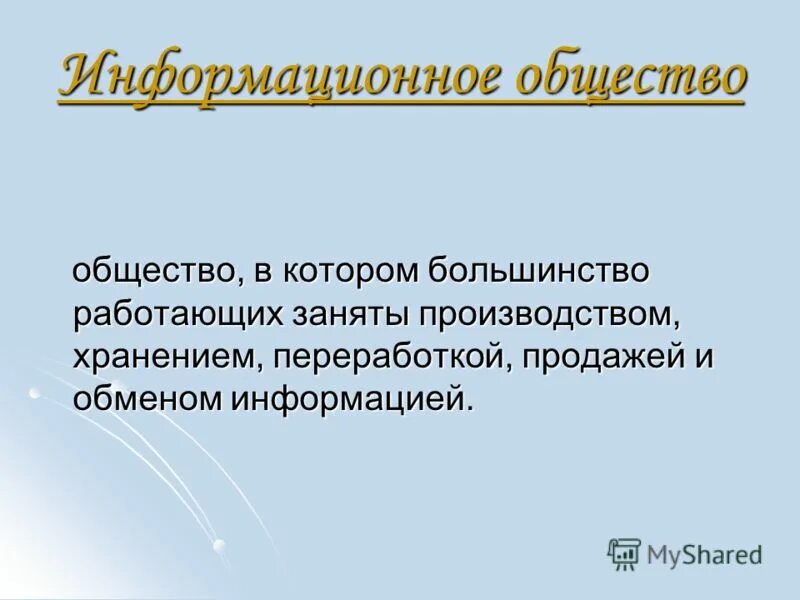 Информационное общество

общество, в котором большинство работающих заняты производством, хранением, переработкой, продажей и обменом информацией.

MyShared